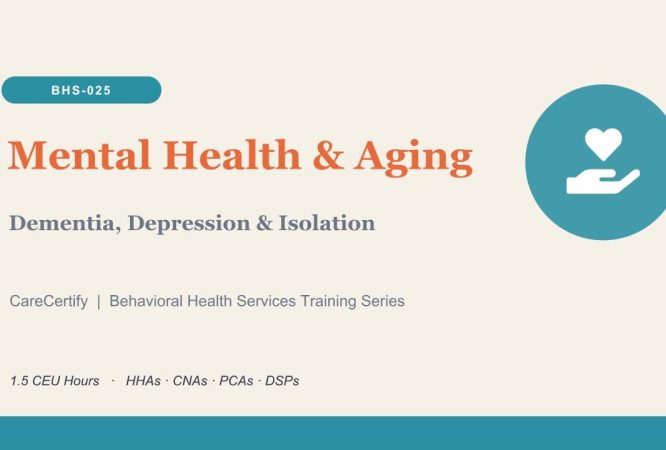 BHS-025

Mental Health & Aging

Dementia, Depression & Isolation

CareCertify | Behavioral Health Services Training Series

1.5 CEU Hours · HHAs · CNAs · PCAs · DSPs